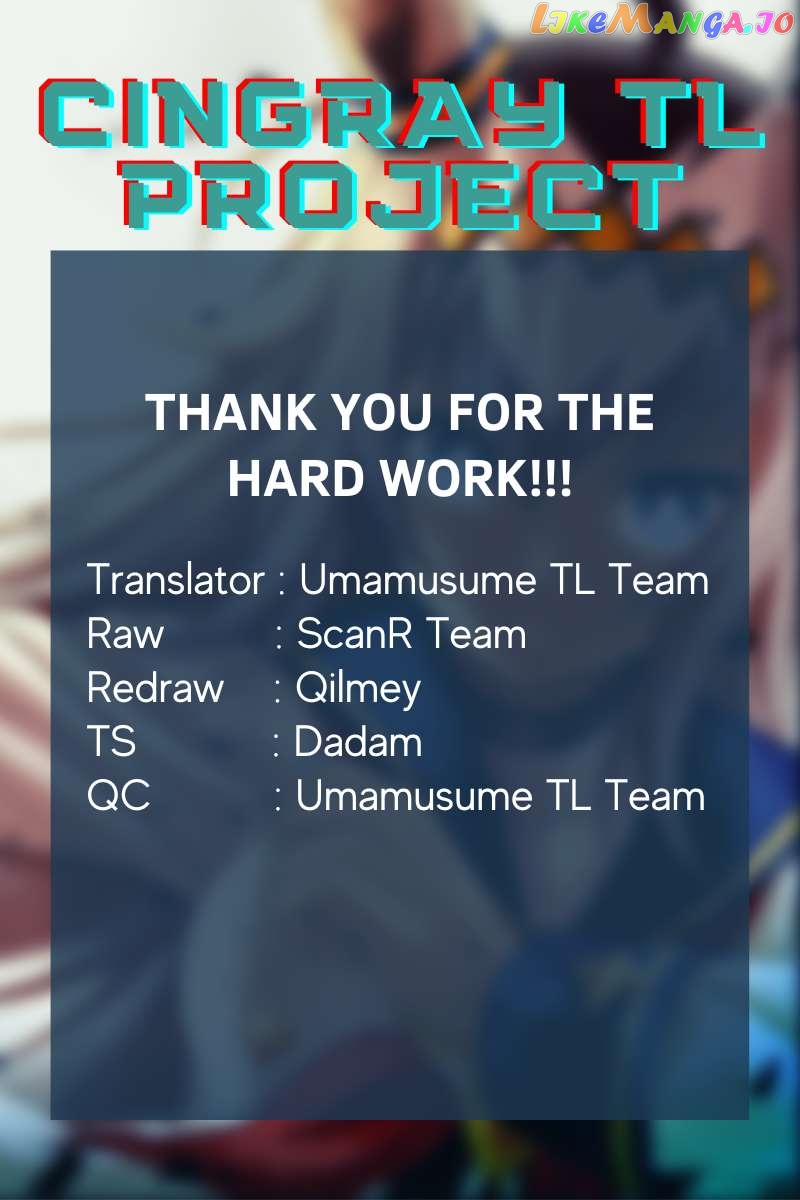 LikeManga.io

CINGRAY TL PROJECT

THANK YOU FOR THE HARD WORK!!!

Translator : Umamusume TL Team
Raw : ScanR Team
Redraw : Qilmey
TS : Dadam
QC : Umamusume TL Team